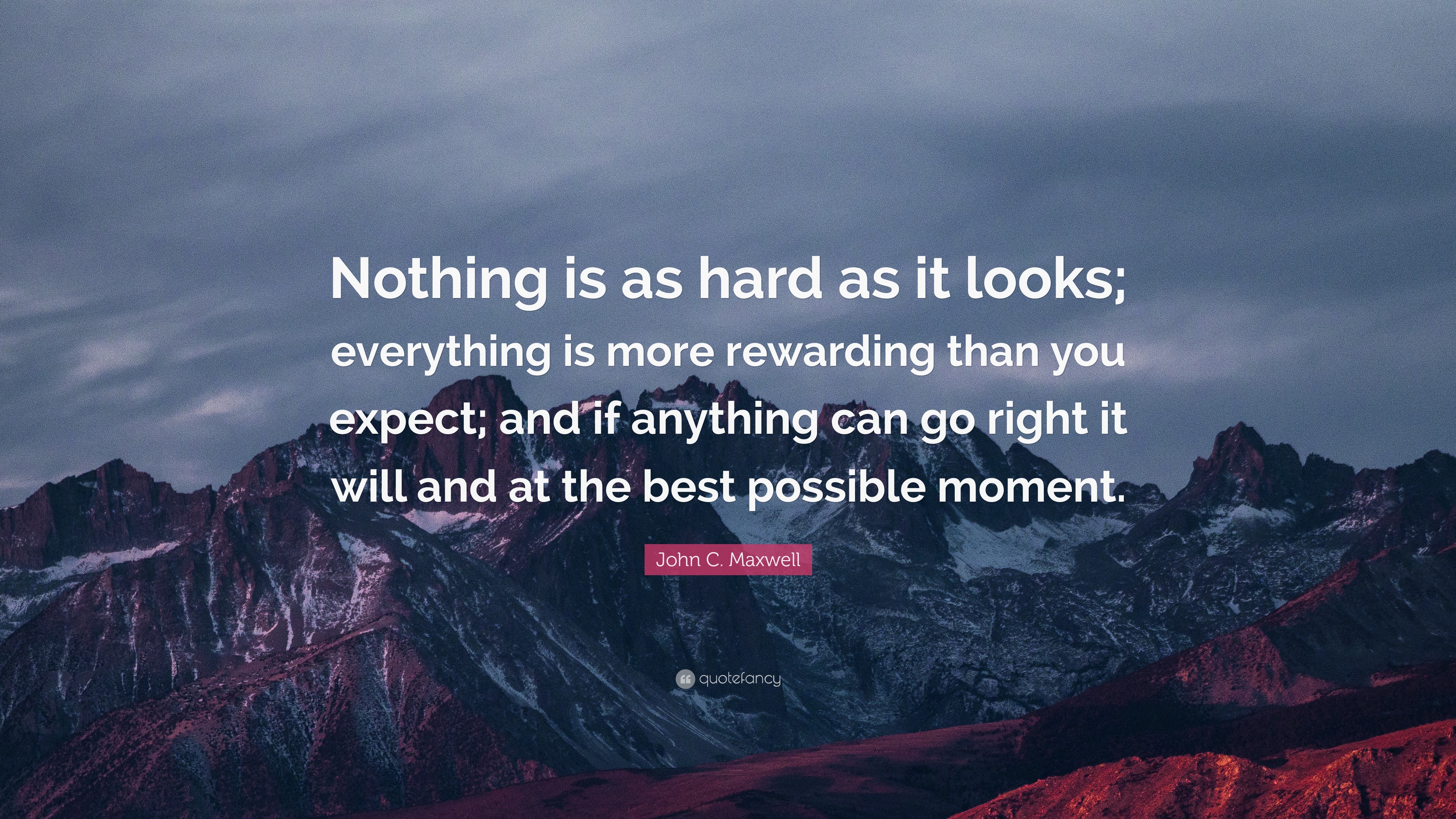 Nothing is as hard as it looks; everything is more rewarding than you expect; and if anything can go right it will and at the best possible moment.

John C. Maxwell

quotefancy